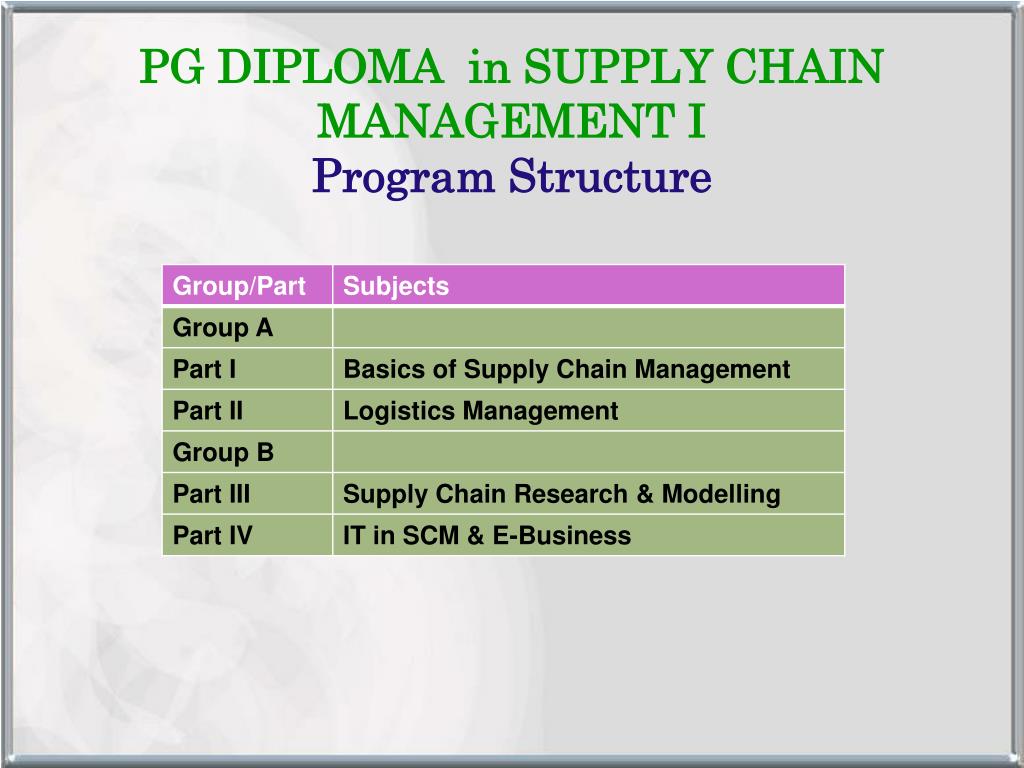 PG DIPLOMA in SUPPLY CHAIN MANAGEMENT I
Program Structure

| Group/Part | Subjects |
|---|---|
| Group A | |
| Part I | Basics of Supply Chain Management |
| Part II | Logistics Management |
| Group B | |
| Part III | Supply Chain Research & Modelling |
| Part IV | IT in SCM & E-Business |